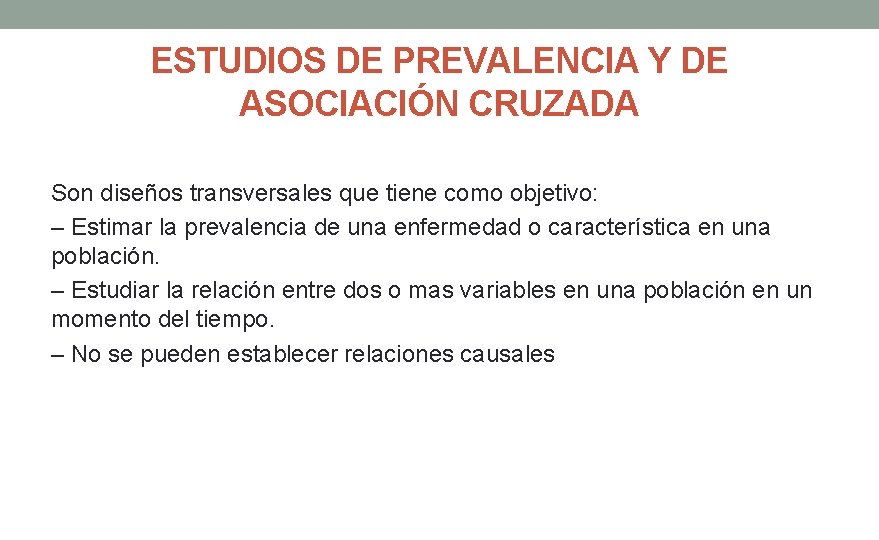 ESTUDIOS DE PREVALENCIA Y DE ASOCIACIÓN CRUZADA

Son diseños transversales que tiene como objetivo:

– Estimar la prevalencia de una enfermedad o característica en una población.

– Estudiar la relación entre dos o mas variables en una población en un momento del tiempo.

– No se pueden establecer relaciones causales